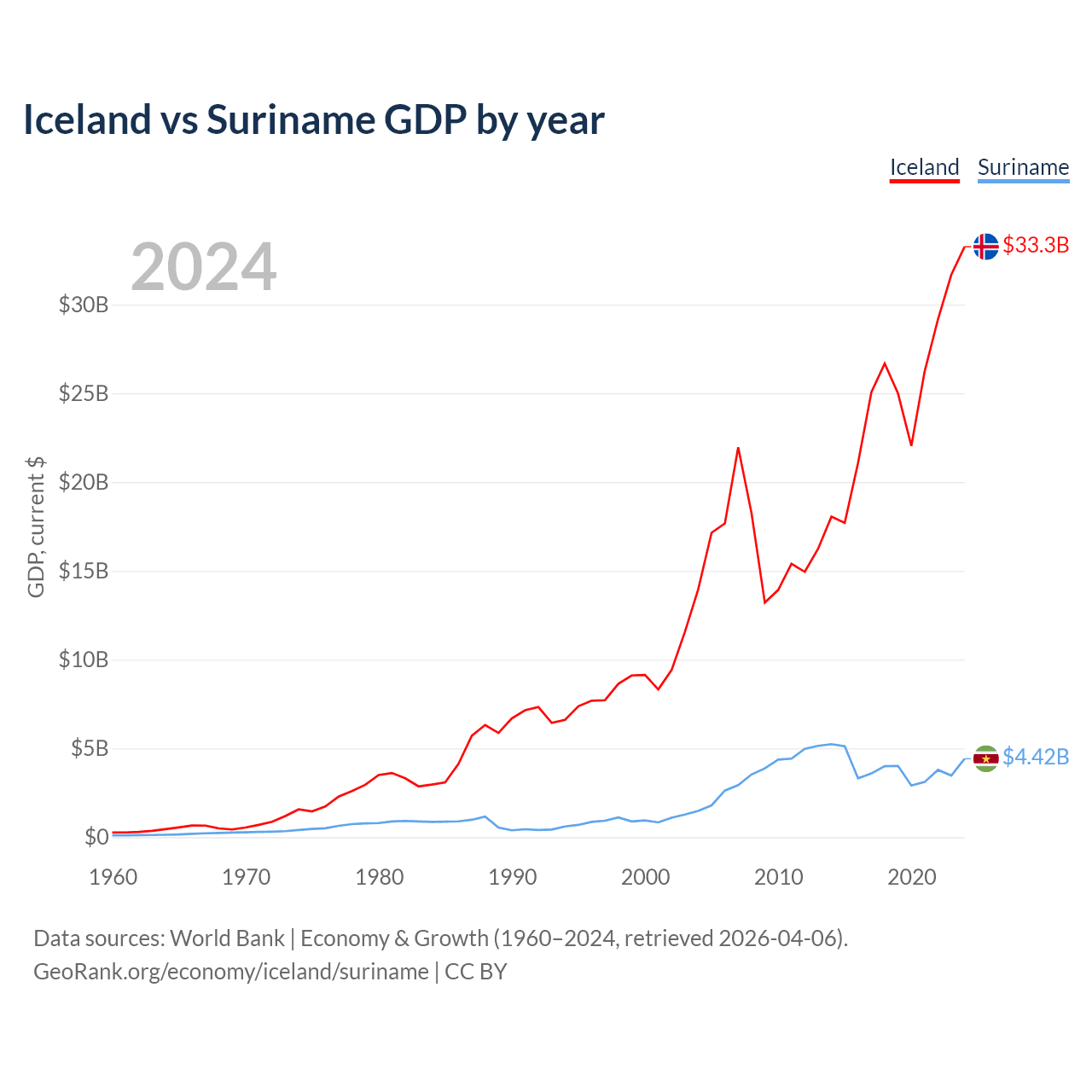 Iceland vs Suriname GDP by year

Iceland Suriname

2024

$33.3B

$4.42B

GDP, current $

$30B
$25B
$20B
$15B
$10B
$5B
$0

1960 1970 1980 1990 2000 2010 2020

Data sources: World Bank | Economy & Growth (1960–2024, retrieved 2026-04-06).
GeoRank.org/economy/iceland/suriname | CC BY